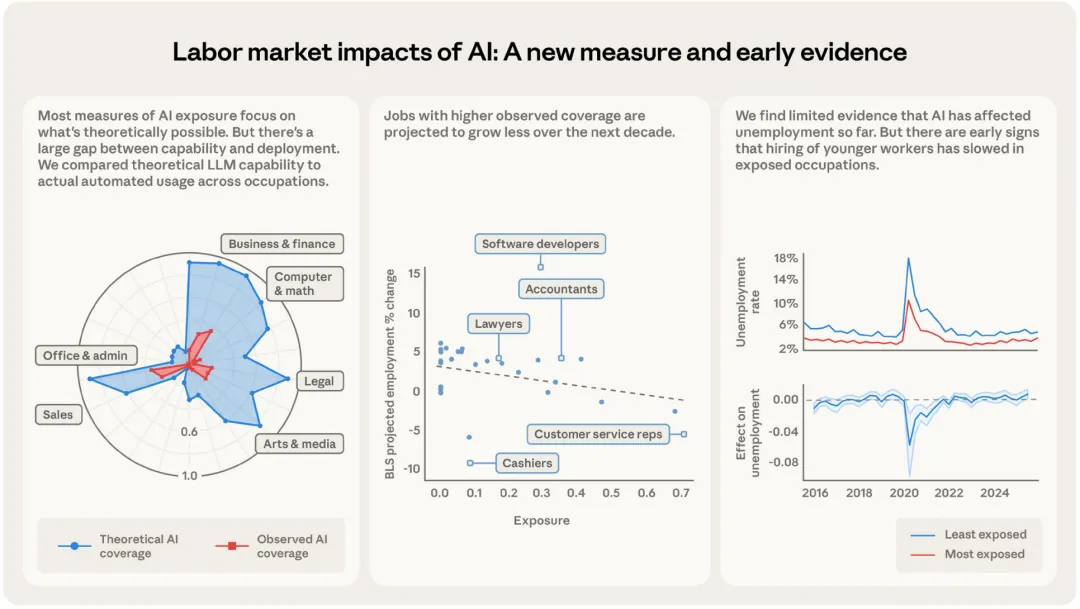 Labor market impacts of AI: A new measure and early evidence

Most measures of AI exposure focus on what's theoretically possible. But there's a large gap between capability and deployment. We compared theoretical LLM capability to actual automated usage across occupations.

Business & finance
Computer & math
Office & admin
Legal
Sales
Arts & media
0.6
1.0

Theoretical AI coverage
Observed AI coverage

Jobs with higher observed coverage are projected to grow less over the next decade.

Software developers
Accountants
Lawyers
Customer service reps
Cashiers
BLS projected employment % change
15
10
5
0
-5
-10
0.0 0.1 0.2 0.3 0.4 0.5 0.6 0.7
Exposure

We find limited evidence that AI has affected unemployment so far. But there are early signs that hiring of younger workers has slowed in exposed occupations.

Unemployment rate
18%
14%
10%
6%
2%

Effect on unemployment
0.00
-0.04
-0.08
2016 2018 2020 2022 2024

Least exposed
Most exposed